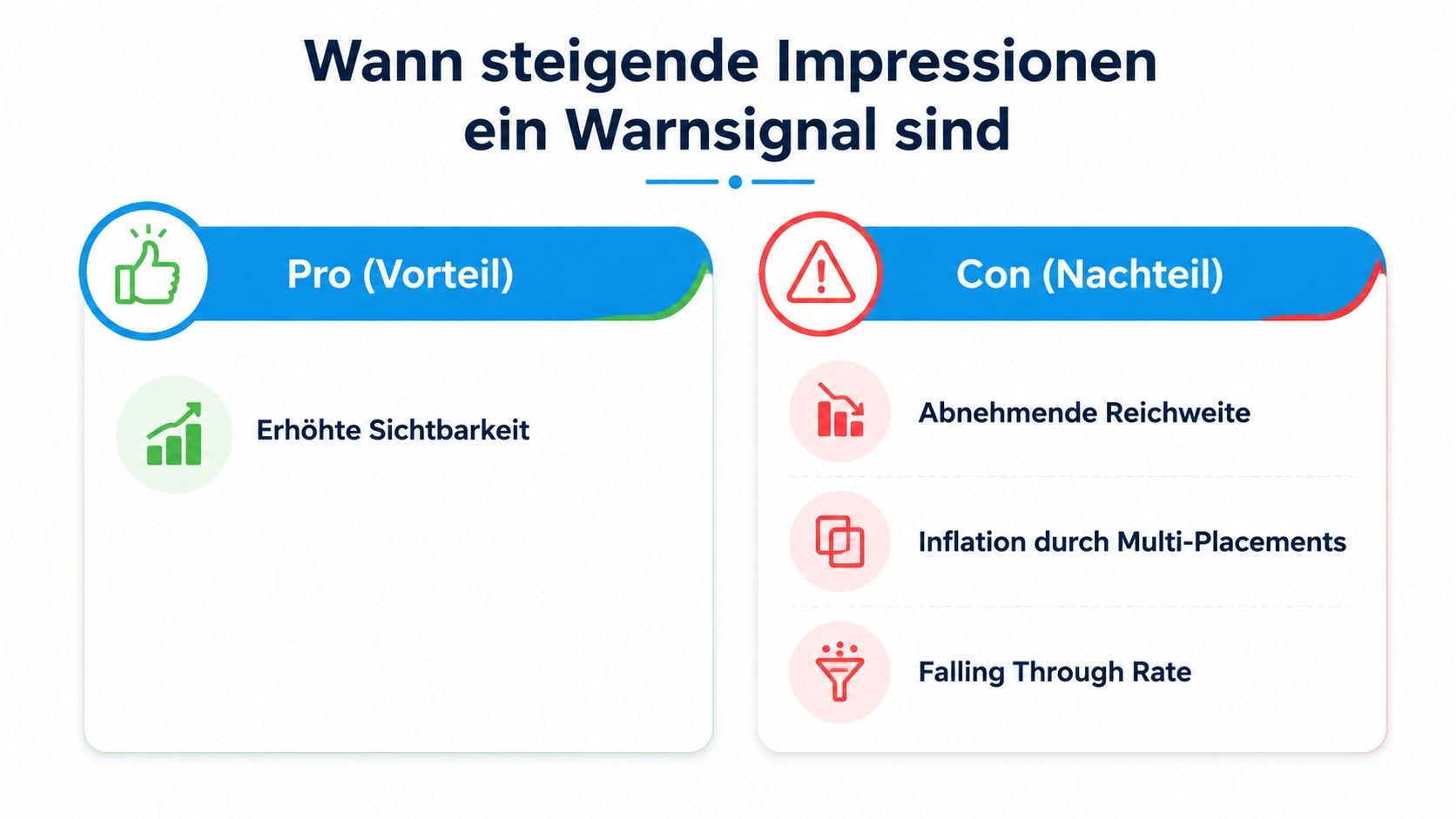 Wann steigende Impressionen ein Warnsignal sind

Pro (Vorteil)

Erhöhte Sichtbarkeit

Con (Nachteil)

Abnehmende Reichweite

Inflation durch Multi-Placements

Falling Through Rate